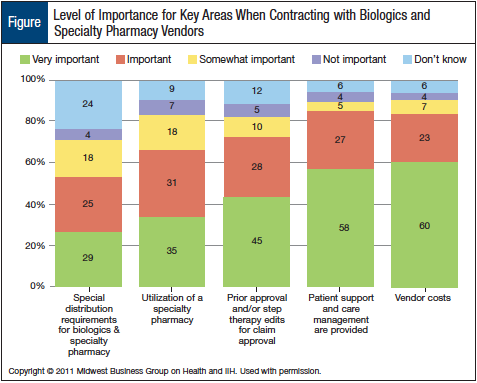 Figure

Level of Importance for Key Areas When Contracting with Biologics and Specialty Pharmacy Vendors

Very important Important Somewhat important Not important Don't know

100%
80%
60%
40%
20%
0%

24
4
18
25
29

9
7
18
31
35

12
5
10
28
45

6
4
5
27
58

6
4
7
23
60

Special distribution requirements for biologics & specialty pharmacy

Utilization of a specialty pharmacy

Prior approval and/or step therapy edits for claim approval

Patient support and care management are provided

Vendor costs

Copyright © 2011 Midwest Business Group on Health and IIH. Used with permission.